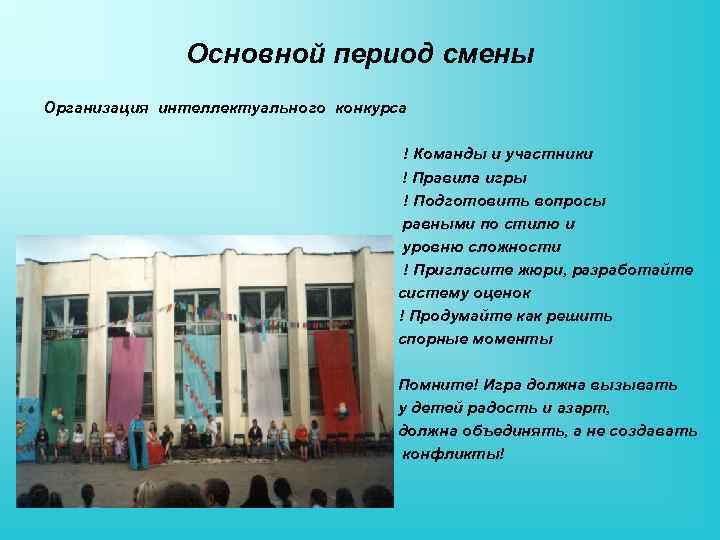 Основной период смены

Организация интеллектуального конкурса

! Команды и участники
! Правила игры
! Подготовить вопросы равными по стилю и уровню сложности
! Пригласите жюри, разработайте систему оценок
! Продумайте как решить спорные моменты

Помните! Игра должна вызывать у детей радость и азарт, должна объединять, а не создавать конфликты!